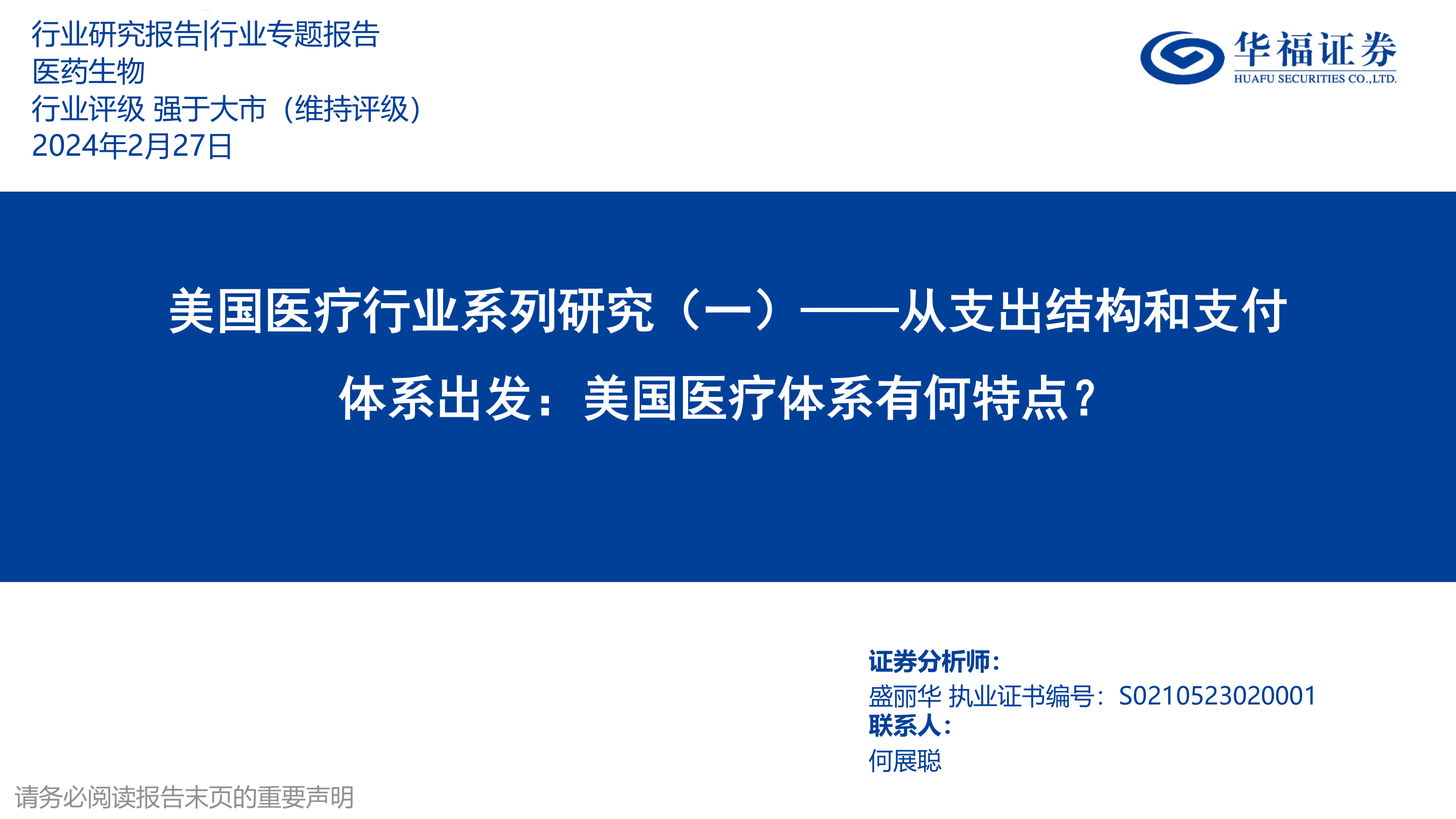 行业研究报告|行业专题报告
医药生物
行业评级 强于大市（维持评级）
2024年2月27日

华福证券
HUAFU SECURITIES CO.,LTD.

美国医疗行业系列研究（一）——从支出结构和支付体系出发：美国医疗体系有何特点？

证券分析师：
盛丽华 执业证书编号：S0210523020001
联系人：
何展聪

请务必阅读报告末页的重要声明